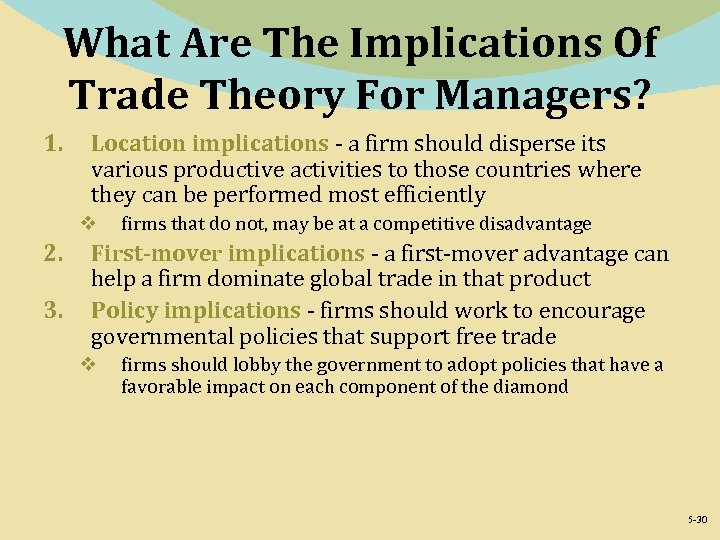 What Are The Implications Of Trade Theory For Managers?

1. Location implications - a firm should disperse its various productive activities to those countries where they can be performed most efficiently

❖ firms that do not, may be at a competitive disadvantage

2. First-mover implications - a first-mover advantage can help a firm dominate global trade in that product

3. Policy implications - firms should work to encourage governmental policies that support free trade

❖ firms should lobby the government to adopt policies that have a favorable impact on each component of the diamond

5-30